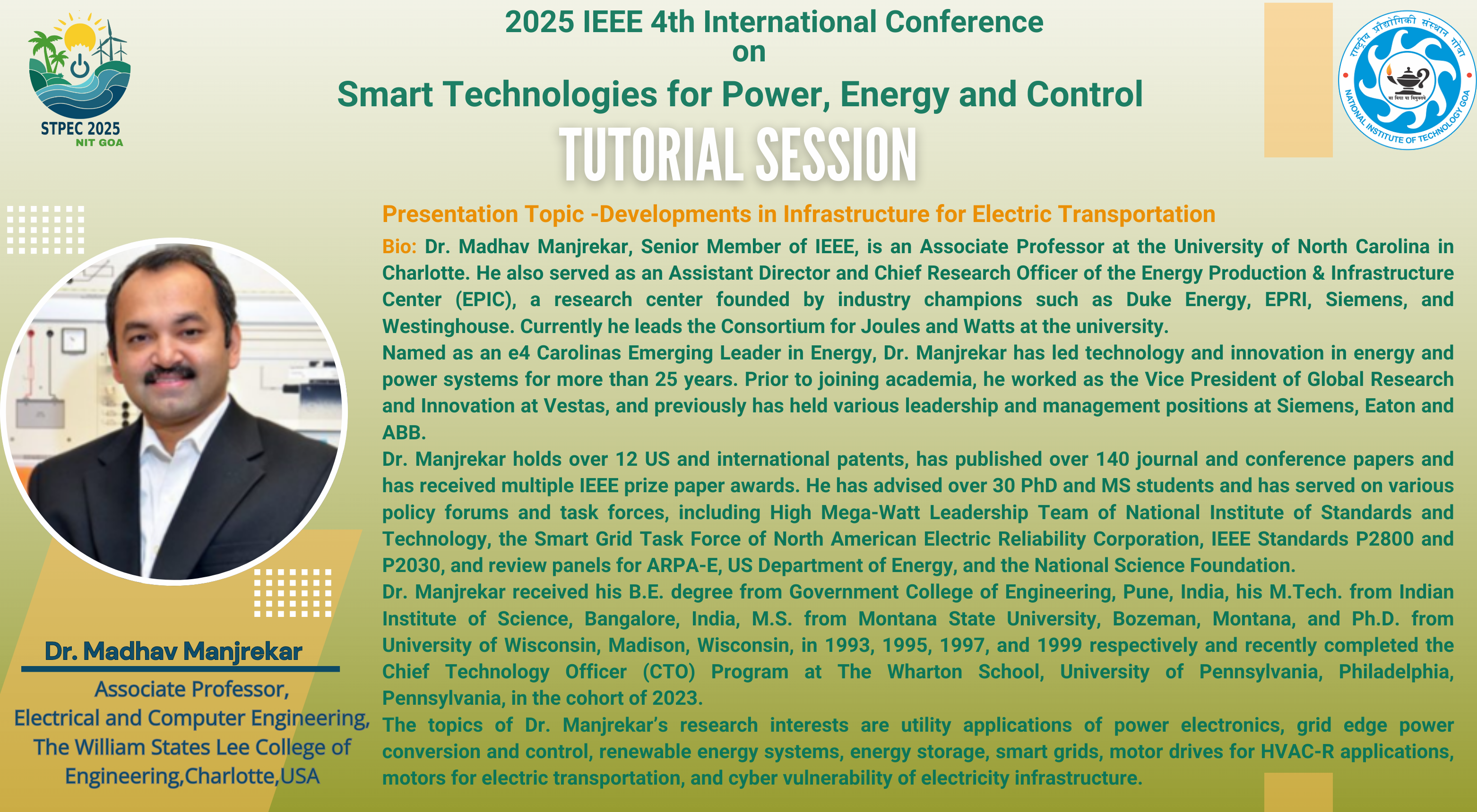 STPEC 2025
NIT GOA

2025 IEEE 4th International Conference
on
Smart Technologies for Power, Energy and Control
TUTORIAL SESSION

राष्ट्रीय प्रौद्योगिकी संस्थान गोवा
NATIONAL INSTITUTE OF TECHNOLOGY GOA

Presentation Topic -Developments in Infrastructure for Electric Transportation

Bio: Dr. Madhav Manjrekar, Senior Member of IEEE, is an Associate Professor at the University of North Carolina in Charlotte. He also served as an Assistant Director and Chief Research Officer of the Energy Production & Infrastructure Center (EPIC), a research center founded by industry champions such as Duke Energy, EPRI, Siemens, and Westinghouse. Currently he leads the Consortium for Joules and Watts at the university.

Named as an e4 Carolinas Emerging Leader in Energy, Dr. Manjrekar has led technology and innovation in energy and power systems for more than 25 years. Prior to joining academia, he worked as the Vice President of Global Research and Innovation at Vestas, and previously has held various leadership and management positions at Siemens, Eaton and ABB.

Dr. Manjrekar holds over 12 US and international patents, has published over 140 journal and conference papers and has received multiple IEEE prize paper awards. He has advised over 30 PhD and MS students and has served on various policy forums and task forces, including High Mega-Watt Leadership Team of National Institute of Standards and Technology, the Smart Grid Task Force of North American Electric Reliability Corporation, IEEE Standards P2800 and P2030, and review panels for ARPA-E, US Department of Energy, and the National Science Foundation.

Dr. Manjrekar received his B.E. degree from Government College of Engineering, Pune, India, his M.Tech. from Indian Institute of Science, Bangalore, India, M.S. from Montana State University, Bozeman, Montana, and Ph.D. from University of Wisconsin, Madison, Wisconsin, in 1993, 1995, 1997, and 1999 respectively and recently completed the Chief Technology Officer (CTO) Program at The Wharton School, University of Pennsylvania, Philadelphia, Pennsylvania, in the cohort of 2023.

The topics of Dr. Manjrekar's research interests are utility applications of power electronics, grid edge power conversion and control, renewable energy systems, energy storage, smart grids, motor drives for HVAC-R applications, motors for electric transportation, and cyber vulnerability of electricity infrastructure.

Dr. Madhav Manjrekar
Associate Professor,
Electrical and Computer Engineering,
The William States Lee College of Engineering,Charlotte,USA